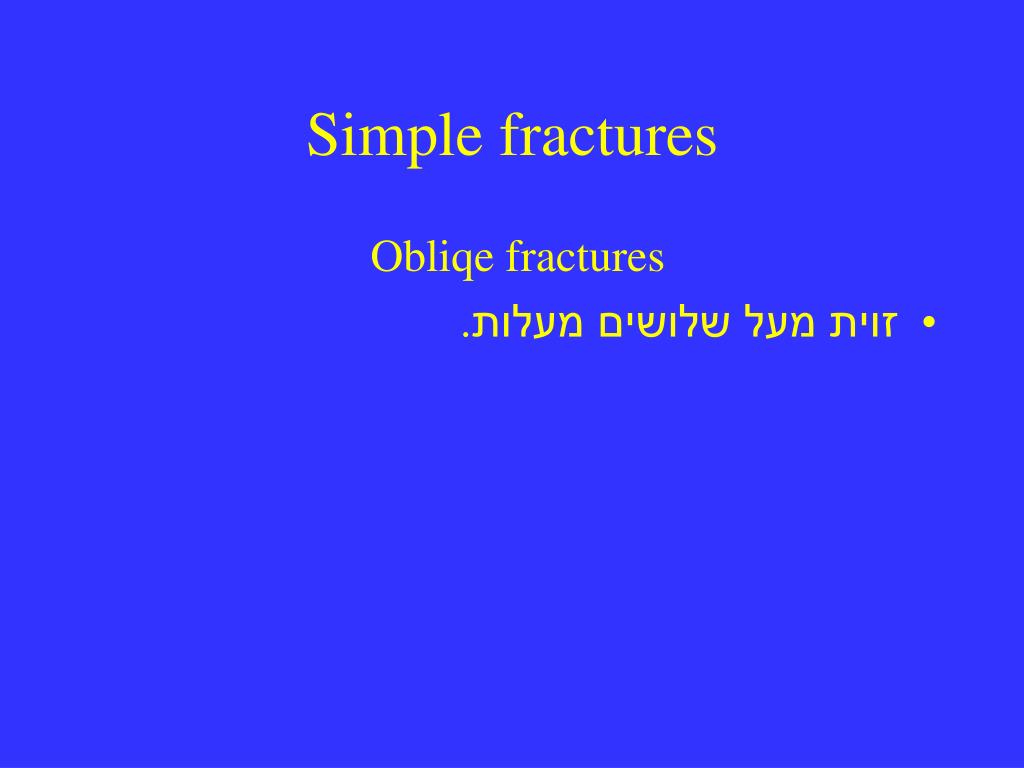 Simple fractures

Obliqe fractures

• זוית מעל שלושים מעלות.